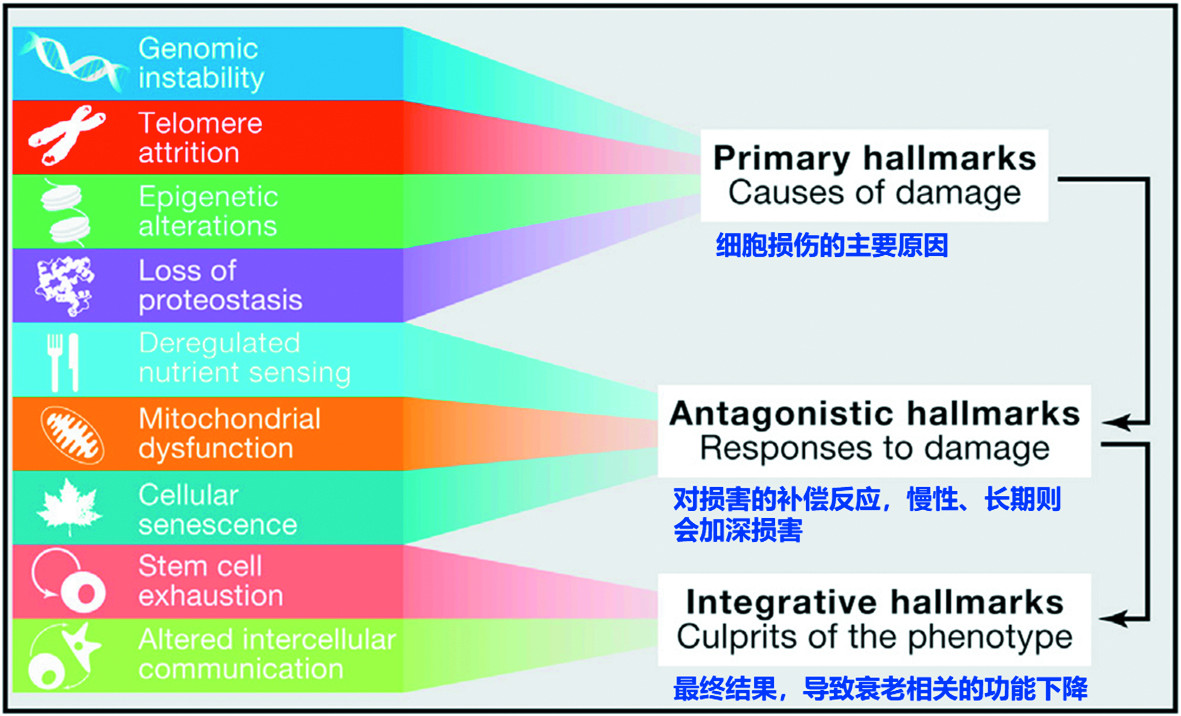 Genomic instability

Telomere attrition

Epigenetic alterations

Loss of proteostasis

Deregulated nutrient sensing

Mitochondrial dysfunction

Cellular senescence

Stem cell exhaustion

Altered intercellular communication

Primary hallmarks
Causes of damage

细胞损伤的主要原因

Antagonistic hallmarks
Responses to damage

对损害的补偿反应，慢性、长期则会加深损害

Integrative hallmarks
Culprits of the phenotype

最终结果，导致衰老相关的功能下降